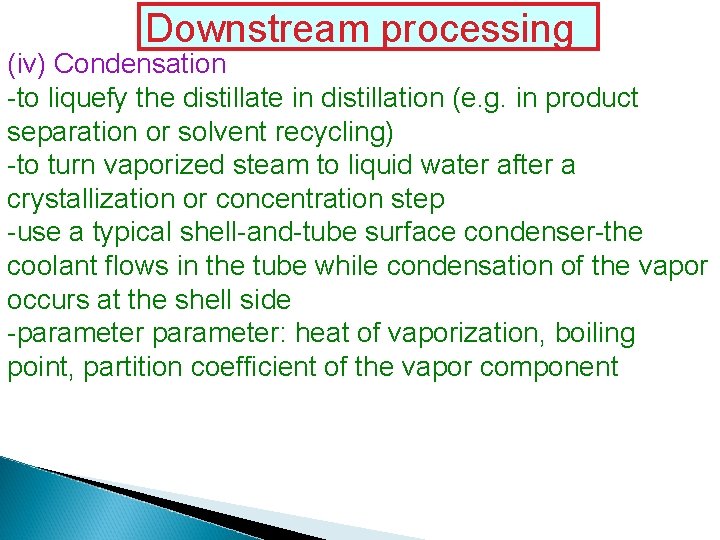 Downstream processing

(iv) Condensation
-to liquefy the distillate in distillation (e.g. in product separation or solvent recycling)
-to turn vaporized steam to liquid water after a crystallization or concentration step
-use a typical shell-and-tube surface condenser-the coolant flows in the tube while condensation of the vapor occurs at the shell side
-parameter parameter: heat of vaporization, boiling point, partition coefficient of the vapor component